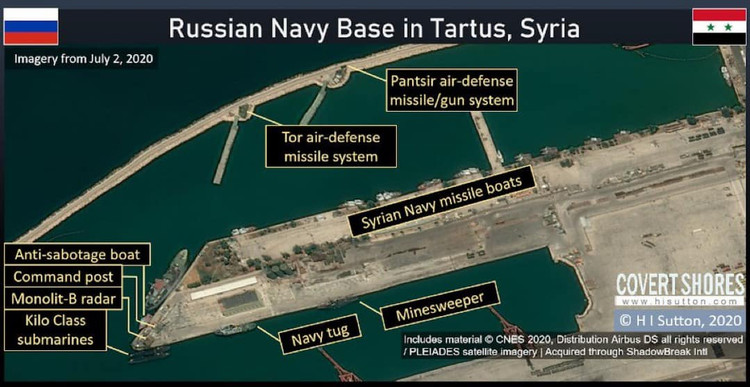 Russian Navy Base in Tartus, Syria

Imagery from July 2, 2020

Pantsir air-defense missile/gun system

Tor air-defense missile system

Syrian Navy missile boats

Anti-sabotage boat

Command post

Monolit-B radar

Kilo Class submarines

Navy tug

Minesweeper

COVERT SHORES
www.hisutton.com

© H I Sutton, 2020

Includes material © CNES 2020, Distribution Airbus DS all rights reserved / PLEIADES satellite imagery | Acquired through ShadowBreak Intl